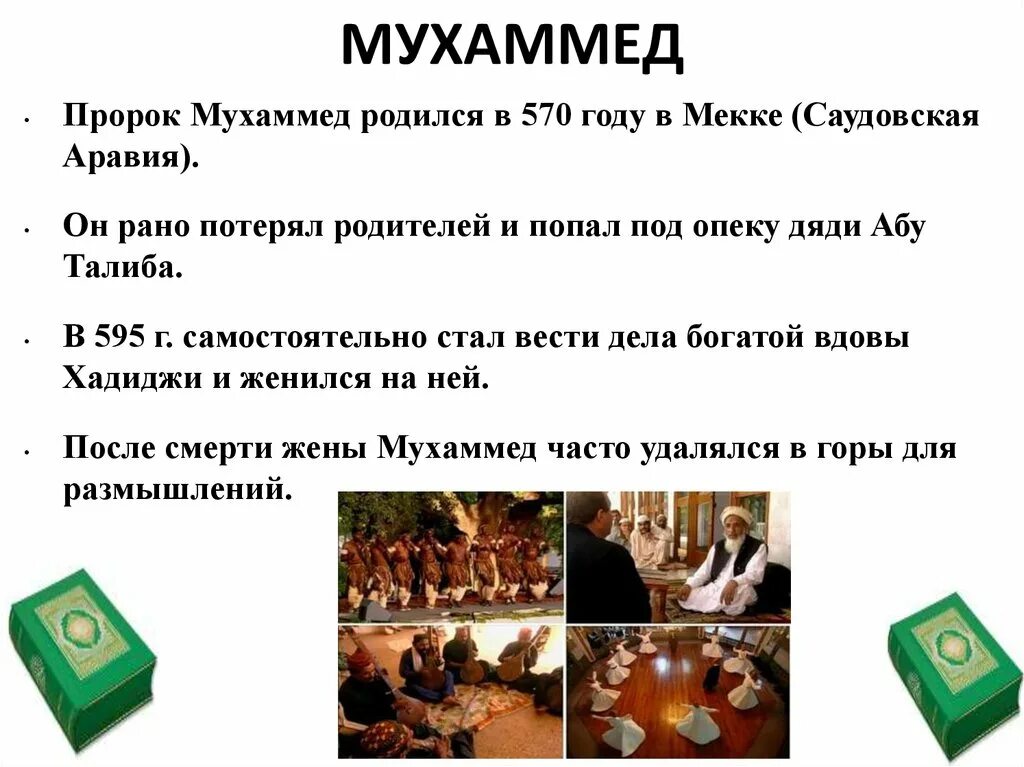 МУХАММЕД

• Пророк Мухаммед родился в 570 году в Мекке (Саудовская Аравия).

• Он рано потерял родителей и попал под опеку дяди Абу Талиба.

• В 595 г. самостоятельно стал вести дела богатой вдовы Хадиджи и женился на ней.

• После смерти жены Мухаммед часто удалялся в горы для размышлений.